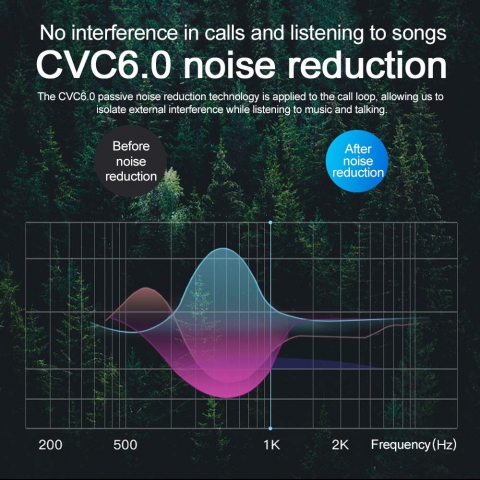 No interference in calls and listening to songs

CVC6.0 noise reduction

The CVC6.0 passive noise reduction technology is applied to the call loop, allowing us to isolate external interference while listening to music and talking.

Before noise reduction

After noise reduction

200 500 1K 2K Frequency(Hz)